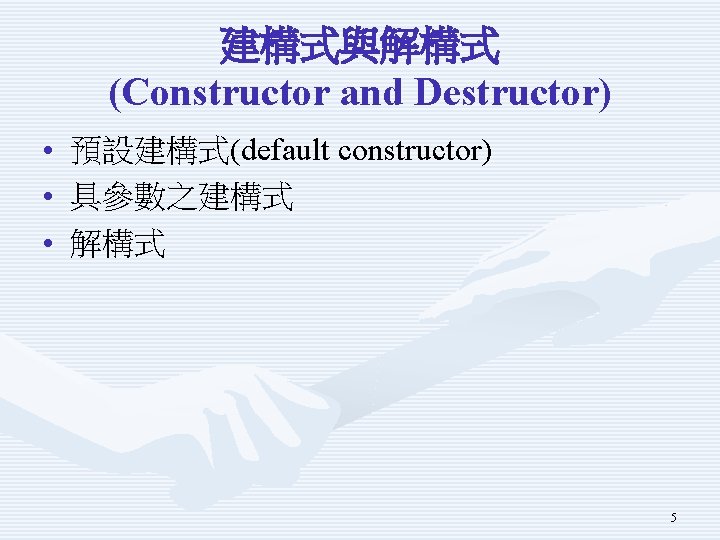 建構式與解構式
(Constructor and Destructor)

• 預設建構式(default constructor)
• 具參數之建構式
• 解構式

5